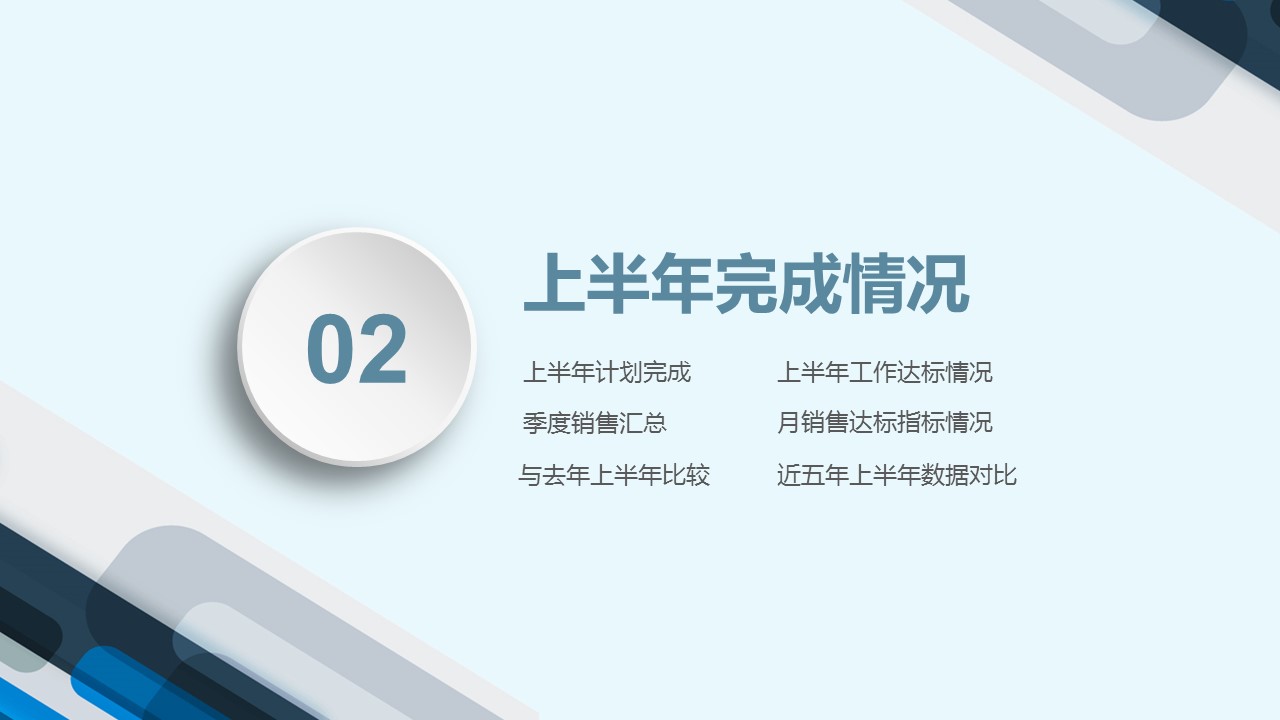 02

上半年完成情况

上半年计划完成

季度销售汇总

与去年上半年比较

上半年工作达标情况

月销售达标指标情况

近五年上半年数据对比